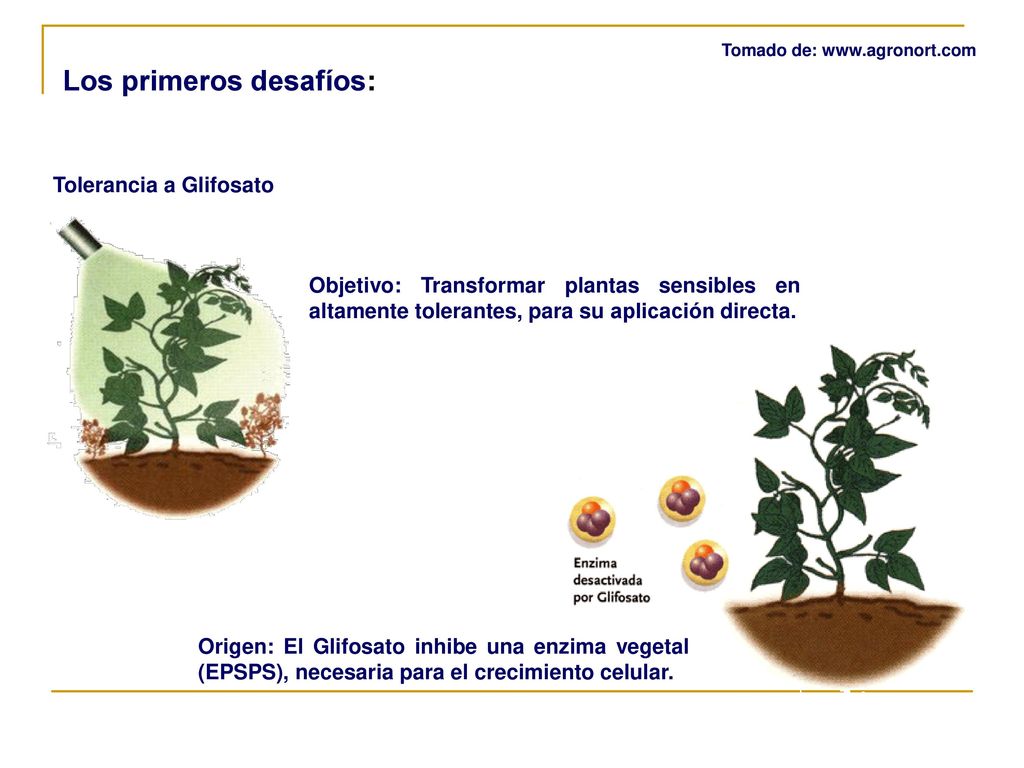 Tomado de: www.agronort.com

Los primeros desafíos:

Tolerancia a Glifosato

Objetivo: Transformar plantas sensibles en altamente tolerantes, para su aplicación directa.

Enzima desactivada por Glifosato

Origen: El Glifosato inhibe una enzima vegetal (EPSPS), necesaria para el crecimiento celular.